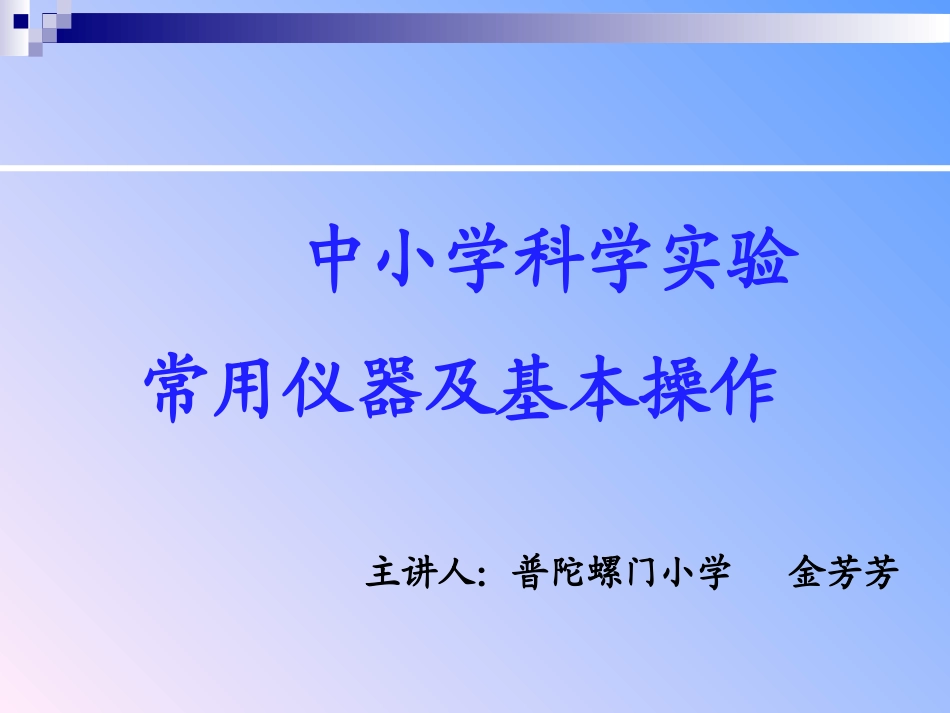 中小学科学实验

常用仪器及基本操作

主讲人：普陀螺门小学　金芳芳